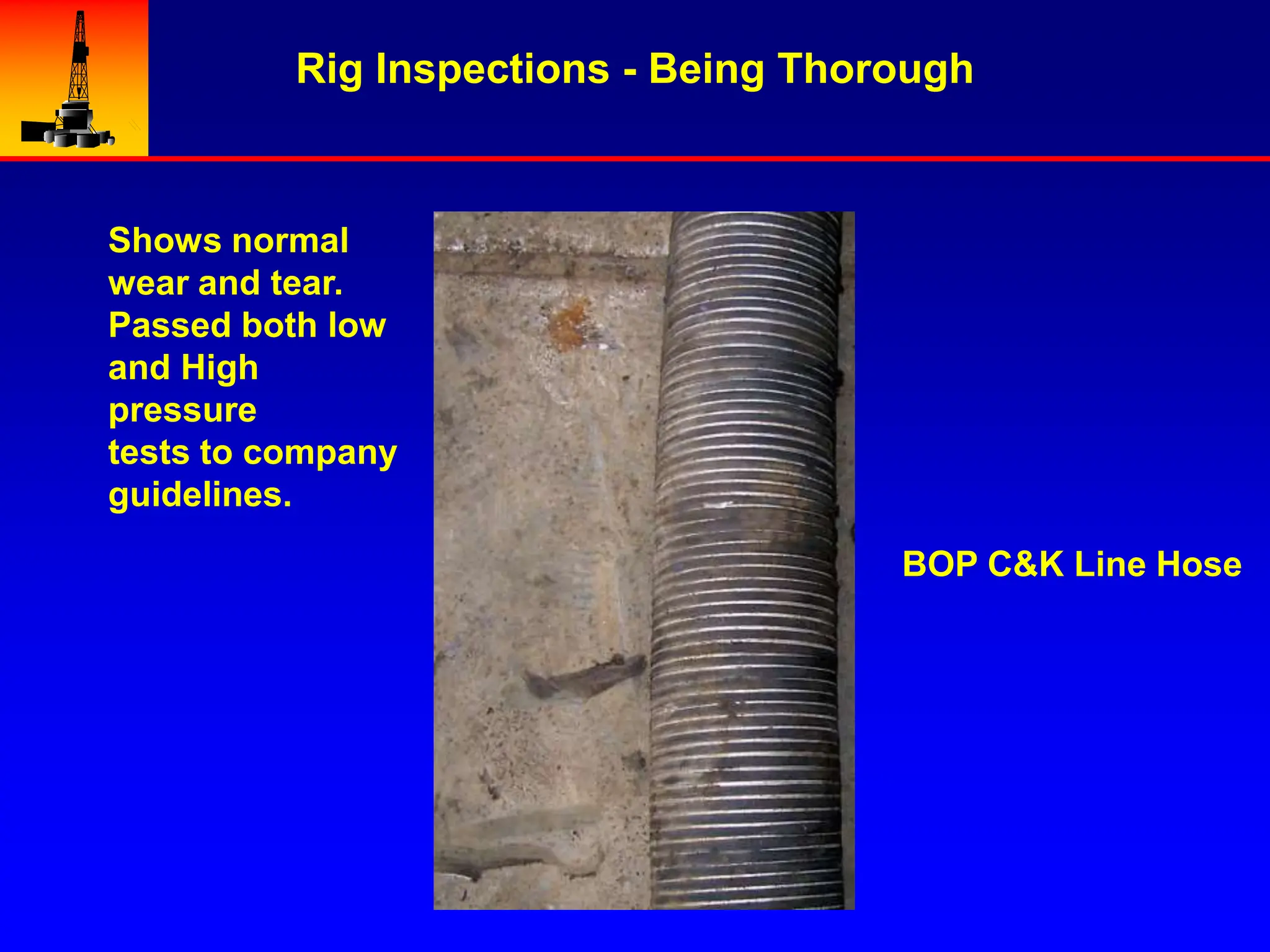 Rig Inspections - Being Thorough

Shows normal wear and tear. Passed both low and High pressure tests to company guidelines.

BOP C&K Line Hose